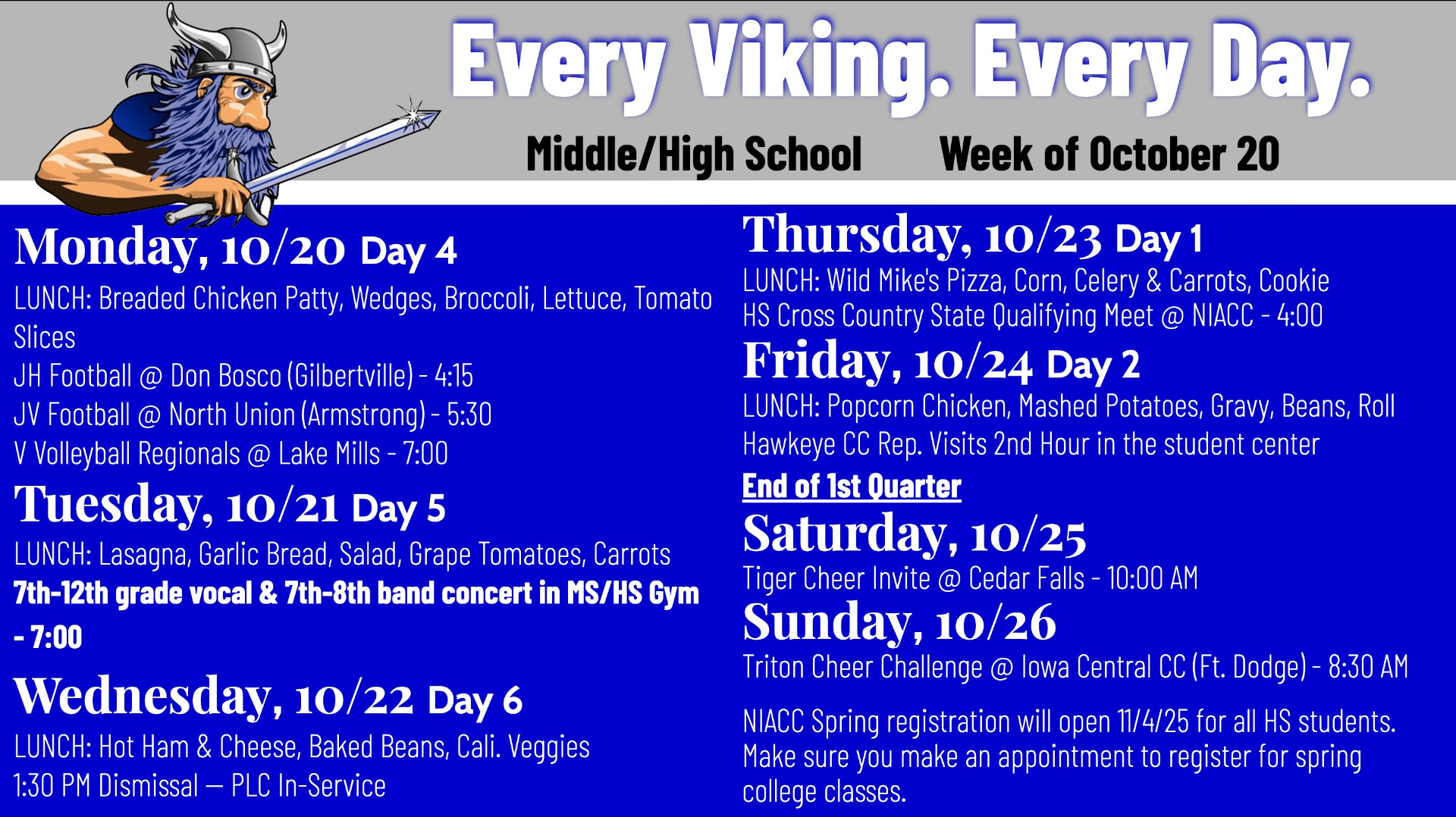 Every Viking. Every Day.

Middle/High School Week of October 20

Monday, 10/20 Day 4

LUNCH: Breaded Chicken Patty, Wedges, Broccoli, Lettuce, Tomato Slices
JH Football @ Don Bosco (Gilbertville) - 4:15
JV Football @ North Union (Armstrong) - 5:30
V Volleyball Regionals @ Lake Mills - 7:00

Tuesday, 10/21 Day 5

LUNCH: Lasagna, Garlic Bread, Salad, Grape Tomatoes, Carrots
7th-12th grade vocal & 7th-8th band concert in MS/HS Gym - 7:00

Wednesday, 10/22 Day 6

LUNCH: Hot Ham & Cheese, Baked Beans, Cali. Veggies
1:30 PM Dismissal — PLC In-Service

Thursday, 10/23 Day 1

LUNCH: Wild Mike's Pizza, Corn, Celery & Carrots, Cookie
HS Cross Country State Qualifying Meet @ NIACC - 4:00

Friday, 10/24 Day 2

LUNCH: Popcorn Chicken, Mashed Potatoes, Gravy, Beans, Roll
Hawkeye CC Rep. Visits 2nd Hour in the student center

End of 1st Quarter

Saturday, 10/25

Tiger Cheer Invite @ Cedar Falls - 10:00 AM

Sunday, 10/26

Triton Cheer Challenge @ Iowa Central CC (Ft. Dodge) - 8:30 AM

NIACC Spring registration will open 11/4/25 for all HS students. Make sure you make an appointment to register for spring college classes.